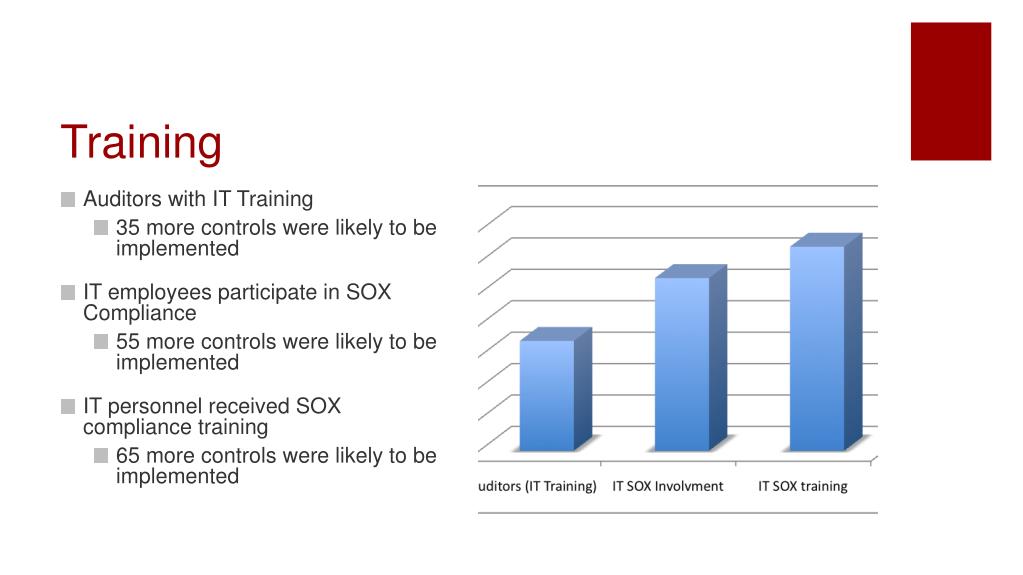 Training

Auditors with IT Training

35 more controls were likely to be implemented

IT employees participate in SOX Compliance

55 more controls were likely to be implemented

IT personnel received SOX compliance training

65 more controls were likely to be implemented

uditors (IT Training) IT SOX Involvment IT SOX training